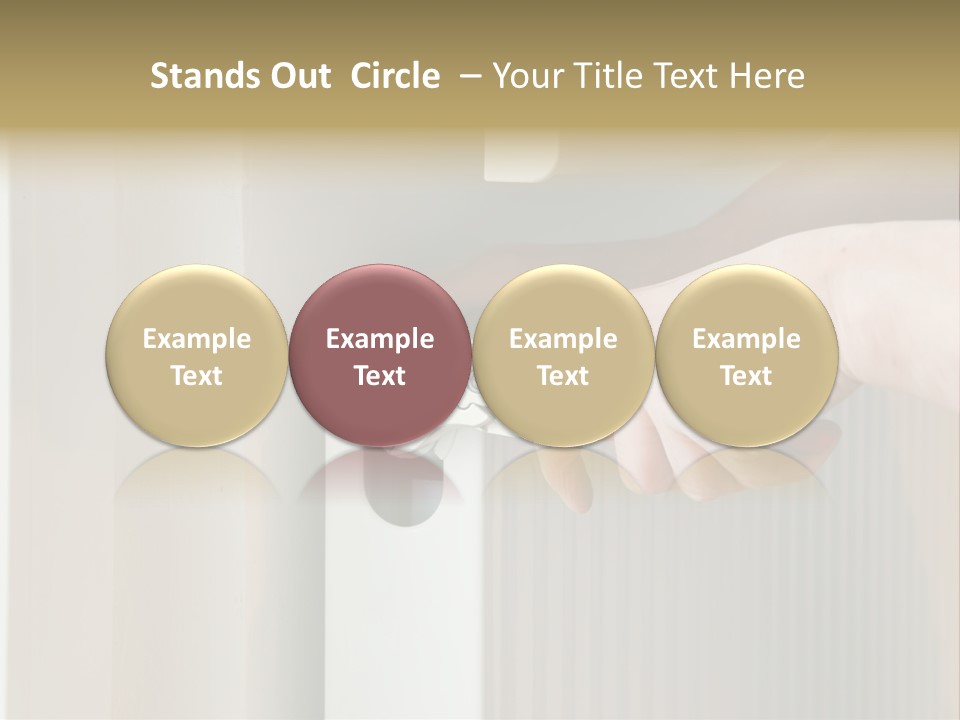 Stands Out Circle – Your Title Text Here

Example Text

Example Text

Example Text

Example Text